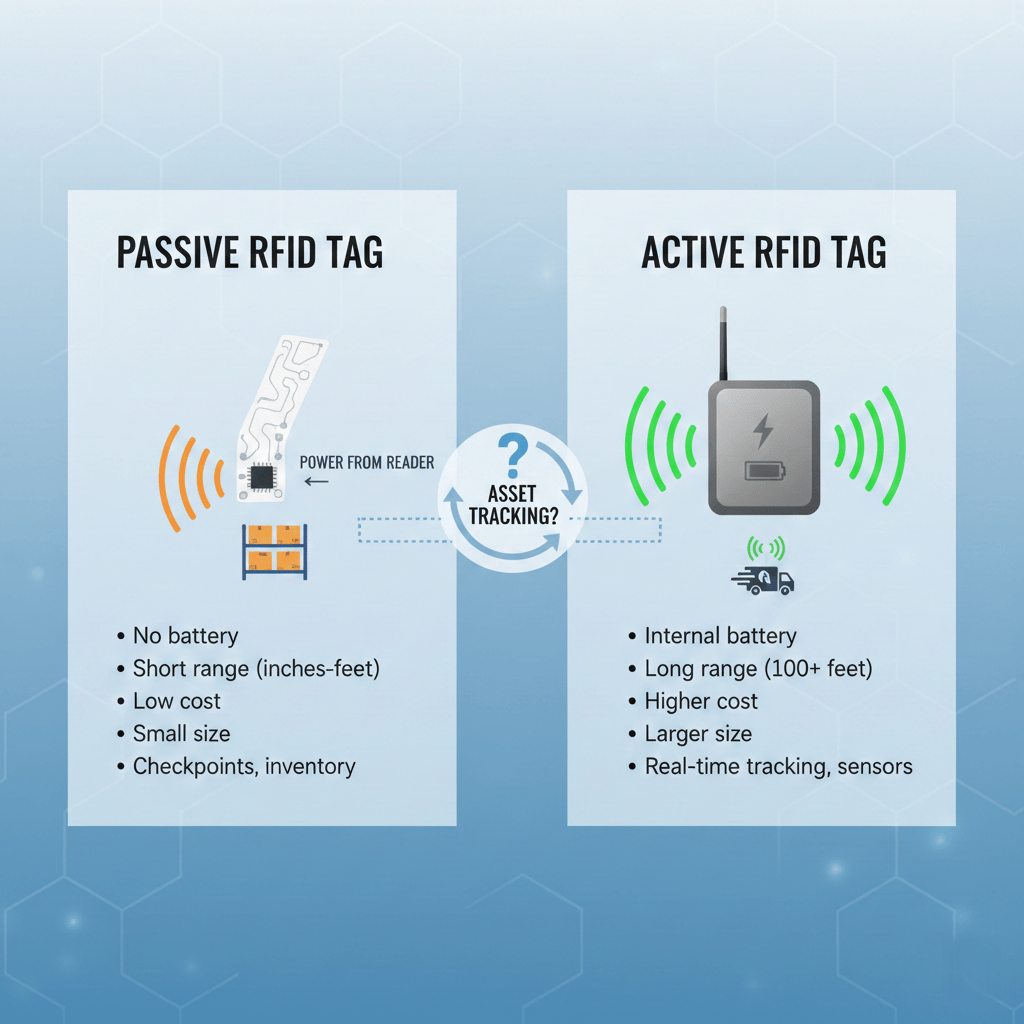 PASSIVE RFID TAG

POWER FROM READER

• No battery
• Short range (inches-feet)
• Low cost
• Small size
• Checkpoints, inventory

?
ASSET TRACKING?

ACTIVE RFID TAG

• Internal battery
• Long range (100+ feet)
• Higher cost
• Larger size
• Real-time tracking, sensors